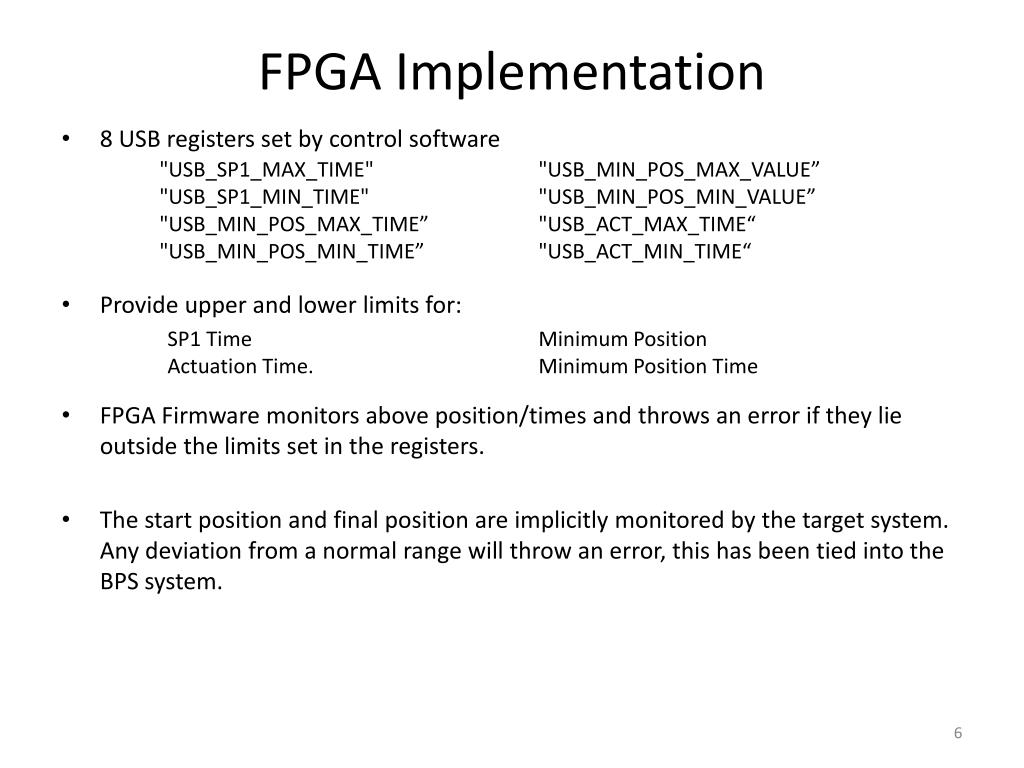 FPGA Implementation

• 8 USB registers set by control software

"USB_SP1_MAX_TIME"
"USB_SP1_MIN_TIME"
"USB_MIN_POS_MAX_TIME”
"USB_MIN_POS_MIN_TIME”

"USB_MIN_POS_MAX_VALUE”
"USB_MIN_POS_MIN_VALUE”
"USB_ACT_MAX_TIME“
"USB_ACT_MIN_TIME“

• Provide upper and lower limits for:

SP1 Time
Actuation Time.

Minimum Position
Minimum Position Time

• FPGA Firmware monitors above position/times and throws an error if they lie outside the limits set in the registers.

• The start position and final position are implicitly monitored by the target system. Any deviation from a normal range will throw an error, this has been tied into the BPS system.

6